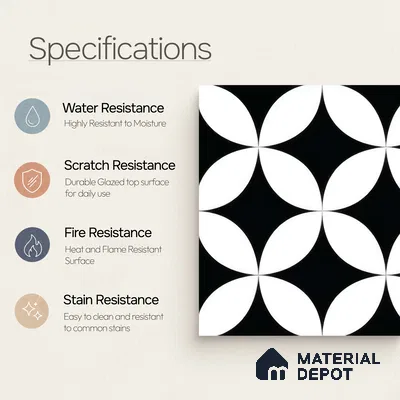 Specifications

Water Resistance
Highly Resistant to Moisture

Scratch Resistance
Durable Glazed top surface for daily use

Fire Resistance
Heat and Flame Resistant Surface

Stain Resistance
Easy to clean and resistant to common stains

MATERIAL DEPOT